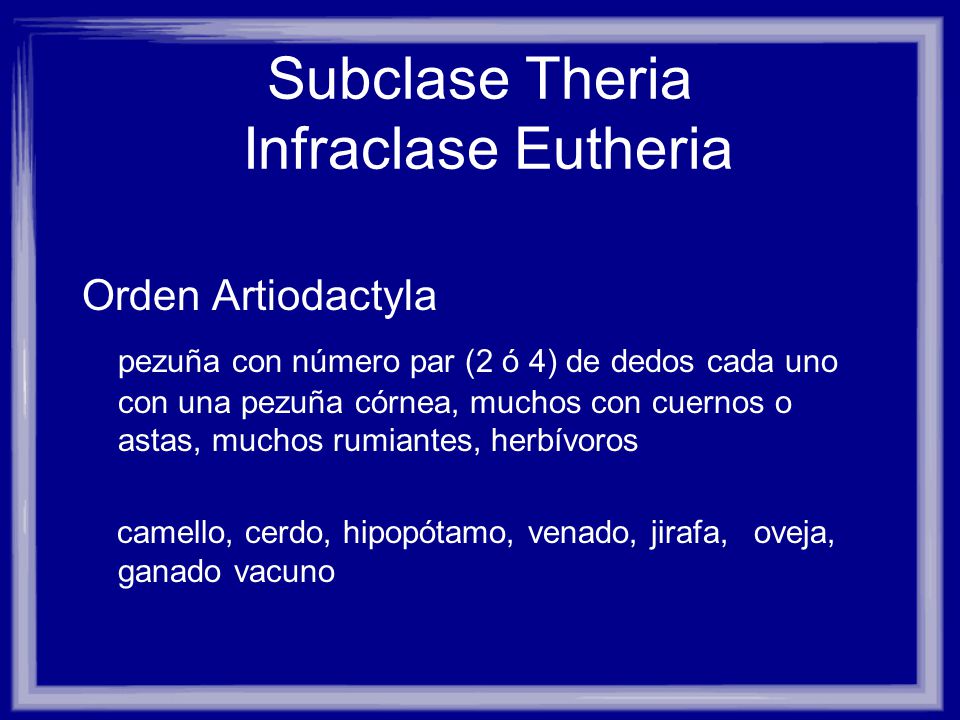 Subclase Theria
Infraclase Eutheria

Orden Artiodactyla

pezuña con número par (2 ó 4) de dedos cada uno con una pezuña córnea, muchos con cuernos o astas, muchos rumiantes, herbívoros

camello, cerdo, hipopótamo, venado, jirafa, oveja, ganado vacuno